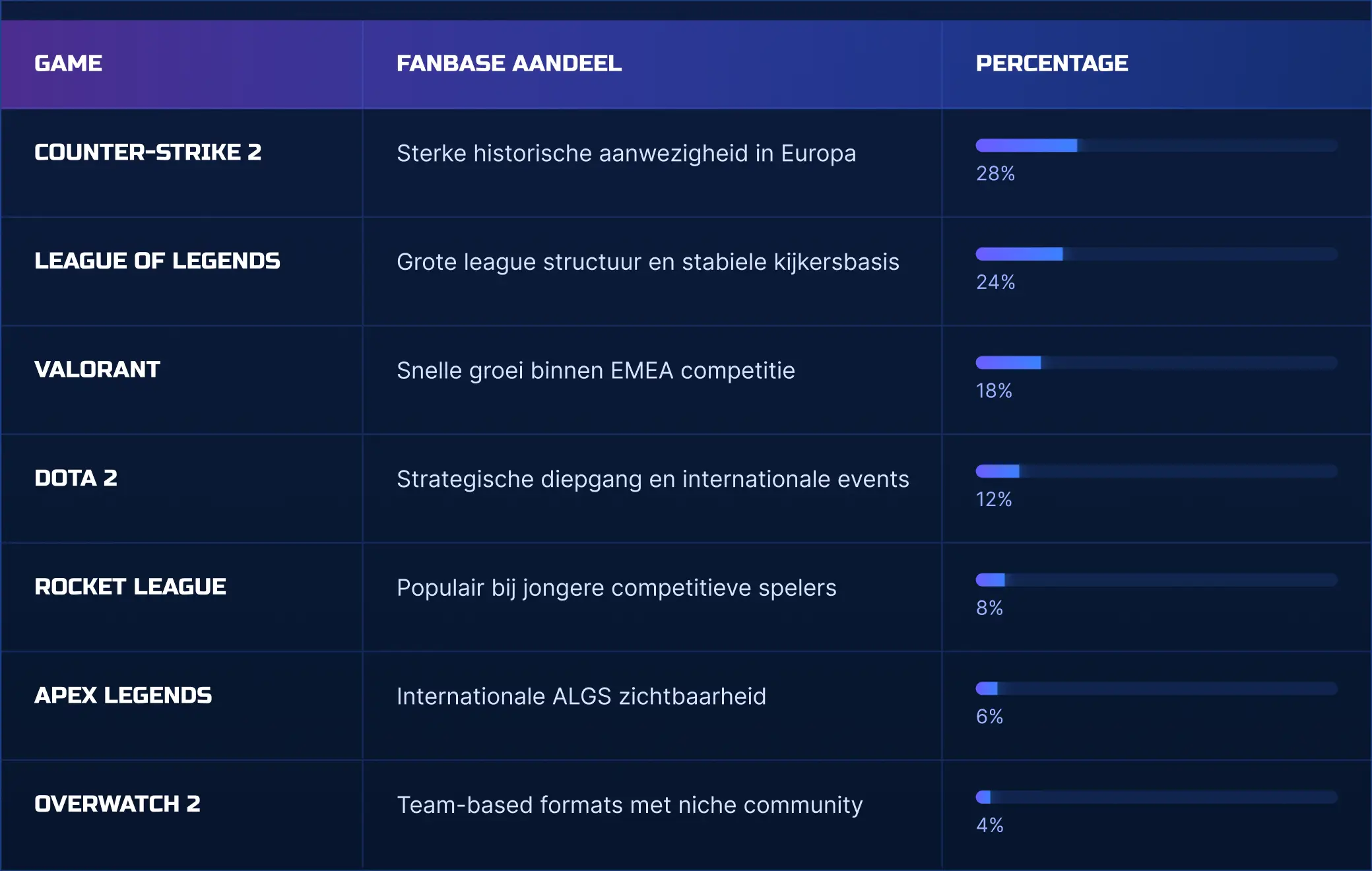 | GAME | FANBASE AANDEEL | PERCENTAGE |
|---|---|---|
| COUNTER-STRIKE 2 | Sterke historische aanwezigheid in Europa | 28% |
| LEAGUE OF LEGENDS | Grote league structuur en stabiele kijkersbasis | 24% |
| VALORANT | Snelle groei binnen EMEA competitie | 18% |
| DOTA 2 | Strategische diepgang en internationale events | 12% |
| ROCKET LEAGUE | Populair bij jongere competitieve spelers | 8% |
| APEX LEGENDS | Internationale ALGS zichtbaarheid | 6% |
| OVERWATCH 2 | Team-based formats met niche community | 4% |